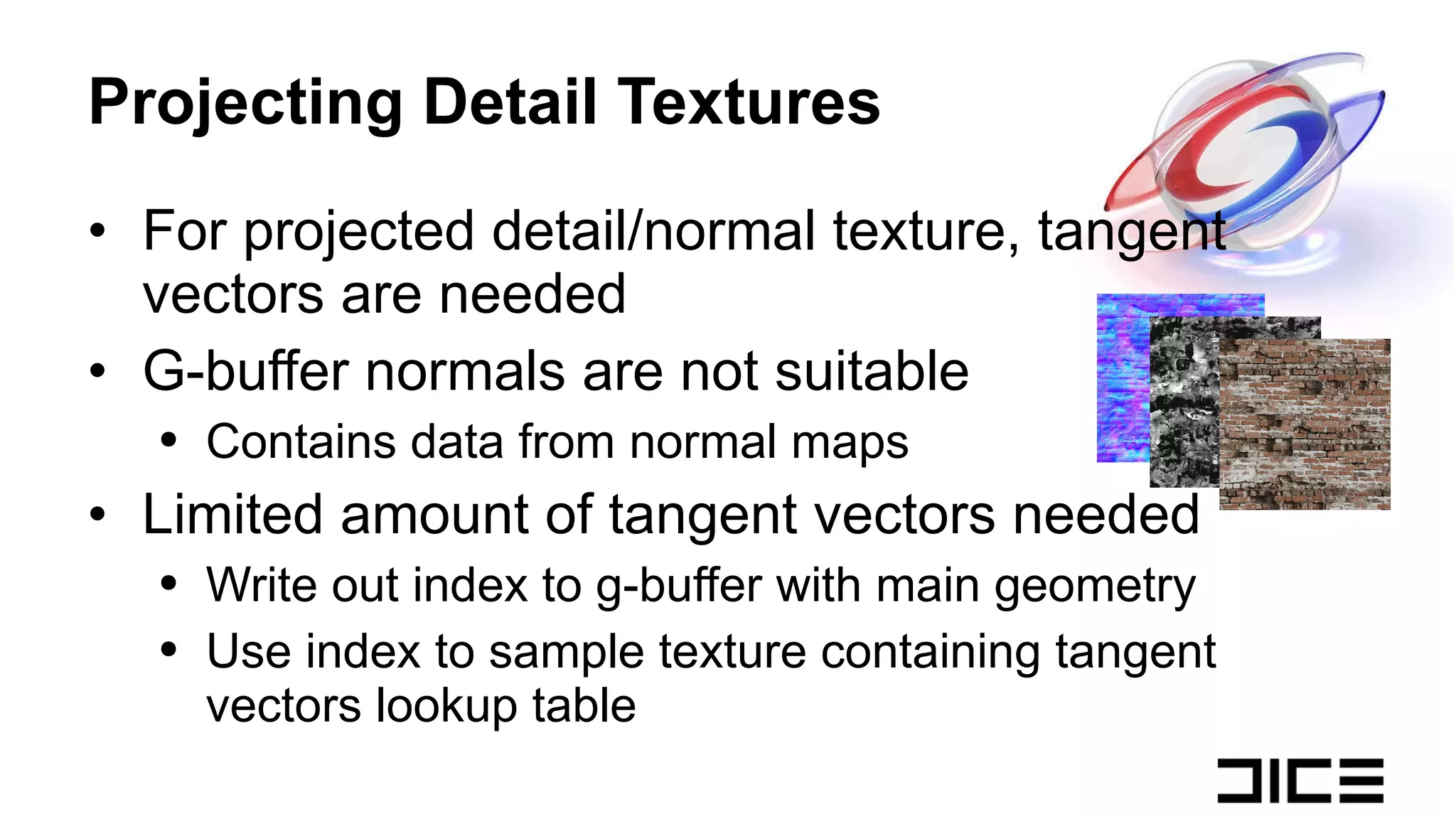 Projecting Detail Textures

• For projected detail/normal texture, tangent vectors are needed
• G-buffer normals are not suitable
  • Contains data from normal maps
• Limited amount of tangent vectors needed
  • Write out index to g-buffer with main geometry
  • Use index to sample texture containing tangent vectors lookup table

DICE